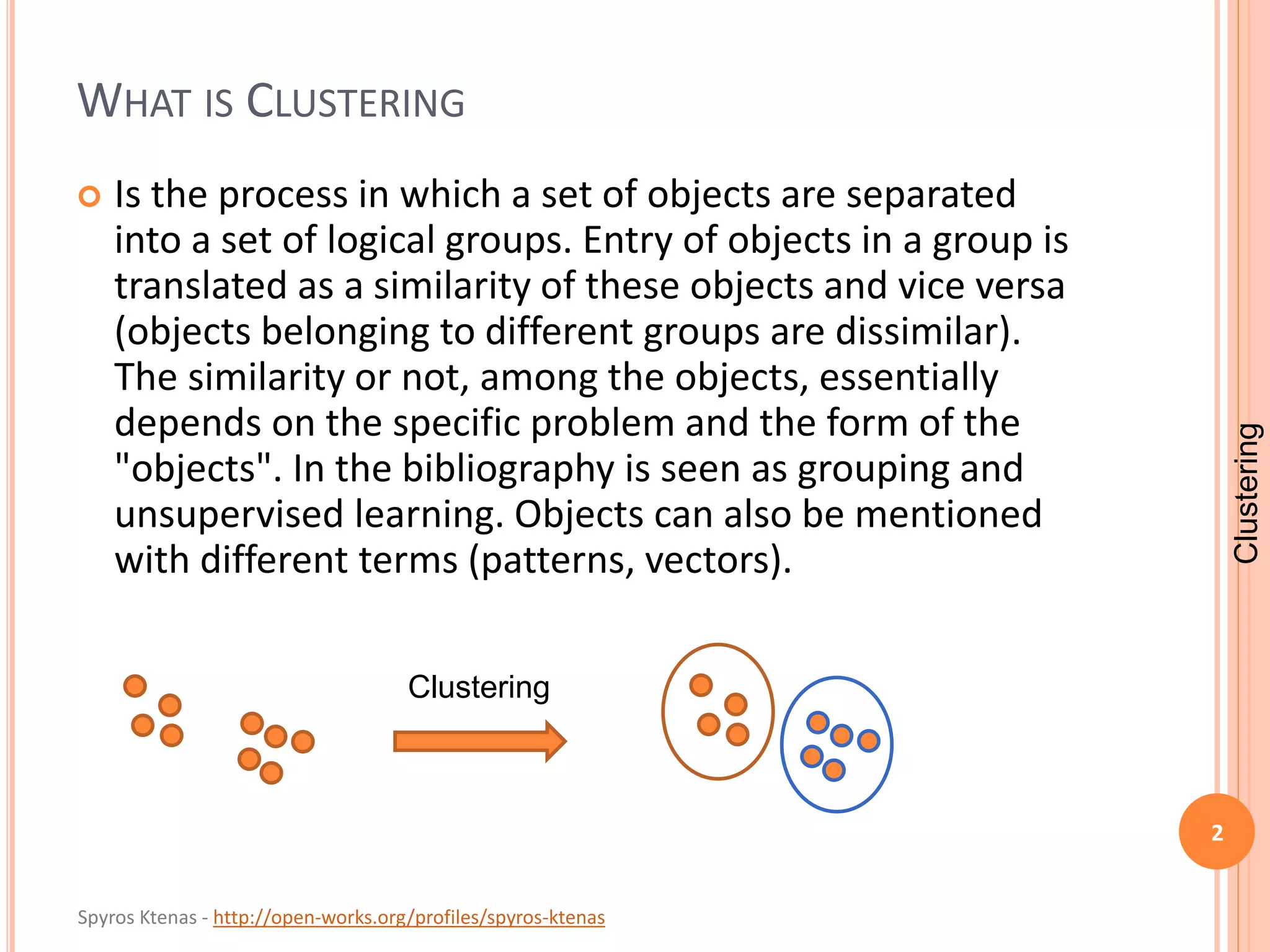 WHAT IS CLUSTERING

Is the process in which a set of objects are separated into a set of logical groups. Entry of objects in a group is translated as a similarity of these objects and vice versa (objects belonging to different groups are dissimilar). The similarity or not, among the objects, essentially depends on the specific problem and the form of the "objects". In the bibliography is seen as grouping and unsupervised learning. Objects can also be mentioned with different terms (patterns, vectors).

Clustering

Clustering

2

Spyros Ktenas - http://open-works.org/profiles/spyros-ktenas